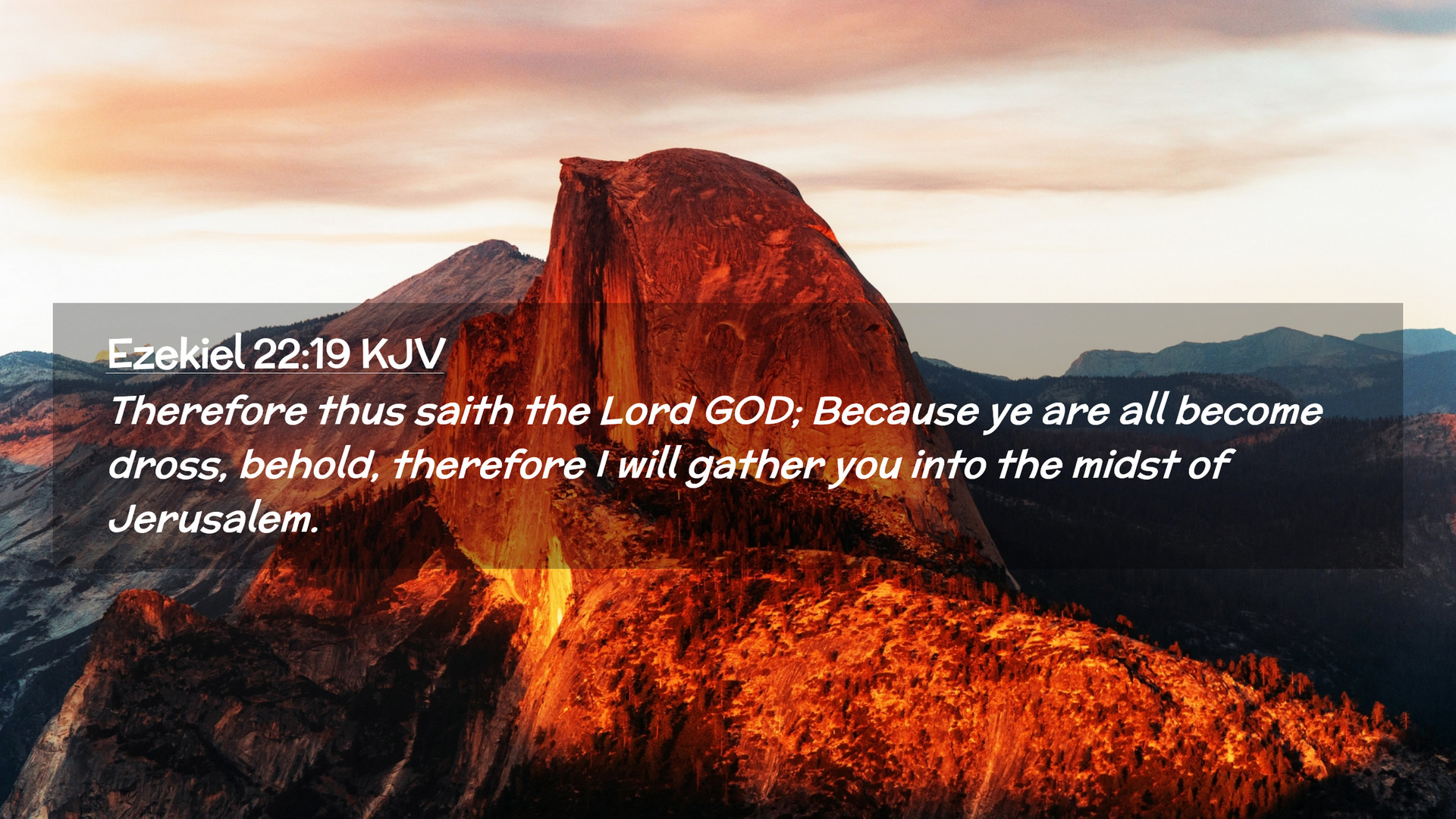 Ezekiel 22:19 KJV

Therefore thus saith the Lord GOD; Because ye are all become dross, behold, therefore I will gather you into the midst of Jerusalem.